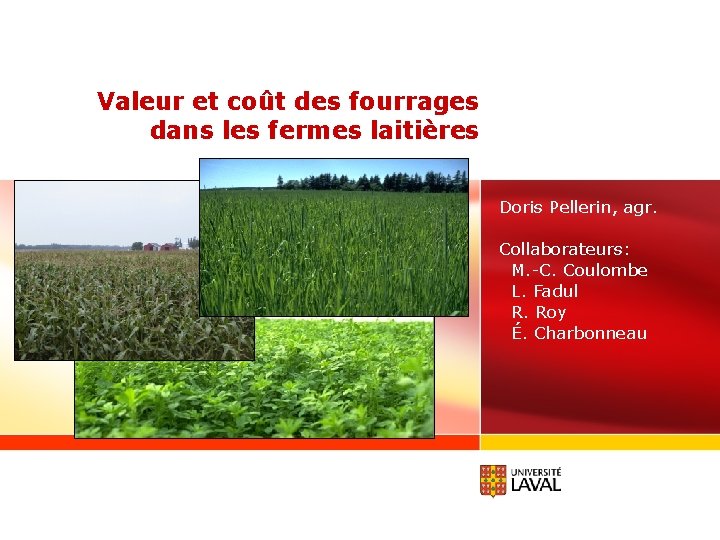 Valeur et coût des fourrages dans les fermes laitières

Doris Pellerin, agr.

Collaborateurs:
M.-C. Coulombe
L. Fadul
R. Roy
É. Charbonneau

UNIVERSITÉ LAVAL